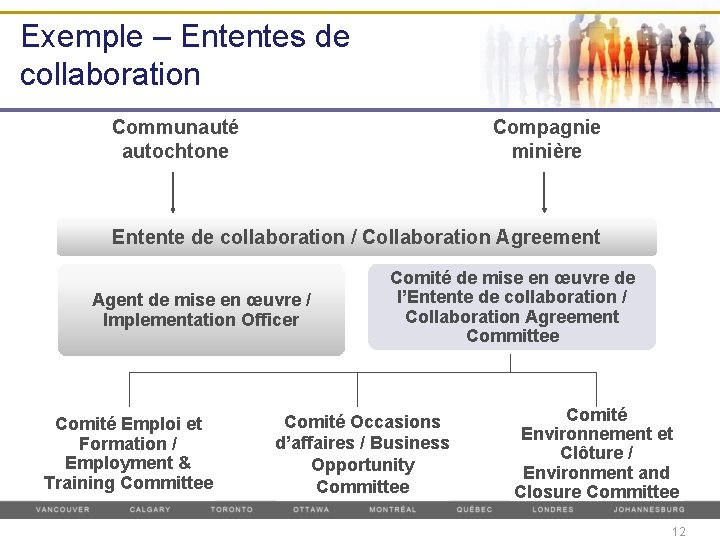 Exemple – Ententes de collaboration

Communauté autochtone

Compagnie minière

Entente de collaboration / Collaboration Agreement

Agent de mise en œuvre / Implementation Officer

Comité de mise en œuvre de l'Entente de collaboration / Collaboration Agreement Committee

Comité Emploi et Formation / Employment & Training Committee

Comité Occasions d'affaires / Business Opportunity Committee

Comité Environnement et Clôture / Environment and Closure Committee

VANCOUVER CALGARY TORONTO OTTAWA MONTRÉAL QUÉBEC LONDRES JOHANNESBURG

12